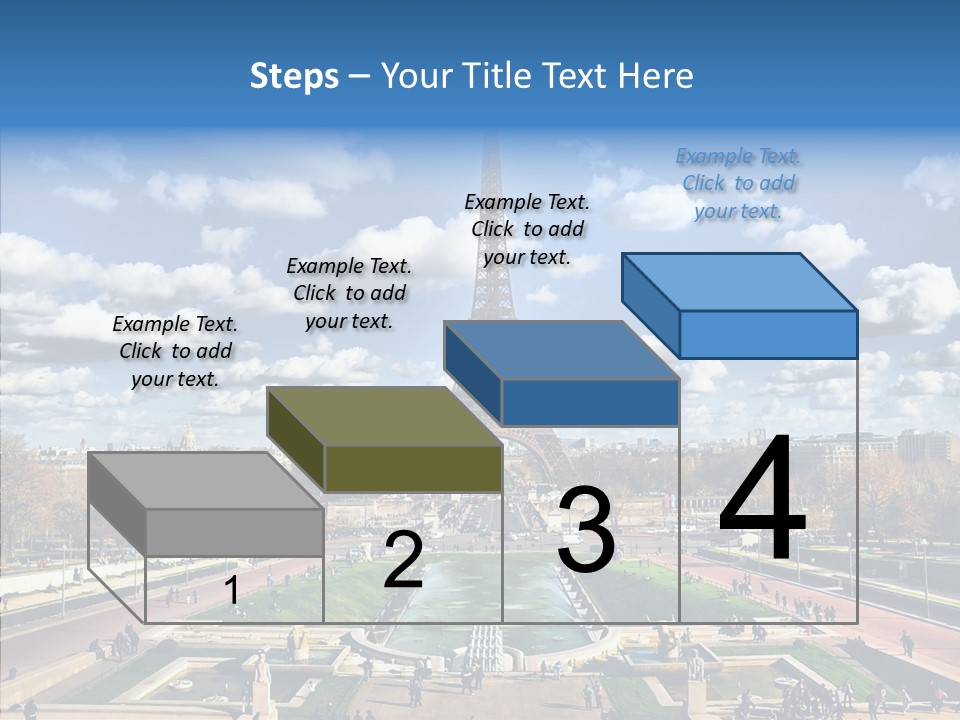 Steps – Your Title Text Here

Example Text. Click to add your text.

Example Text. Click to add your text.

Example Text. Click to add your text.

Example Text. Click to add your text.

1

2

3

4